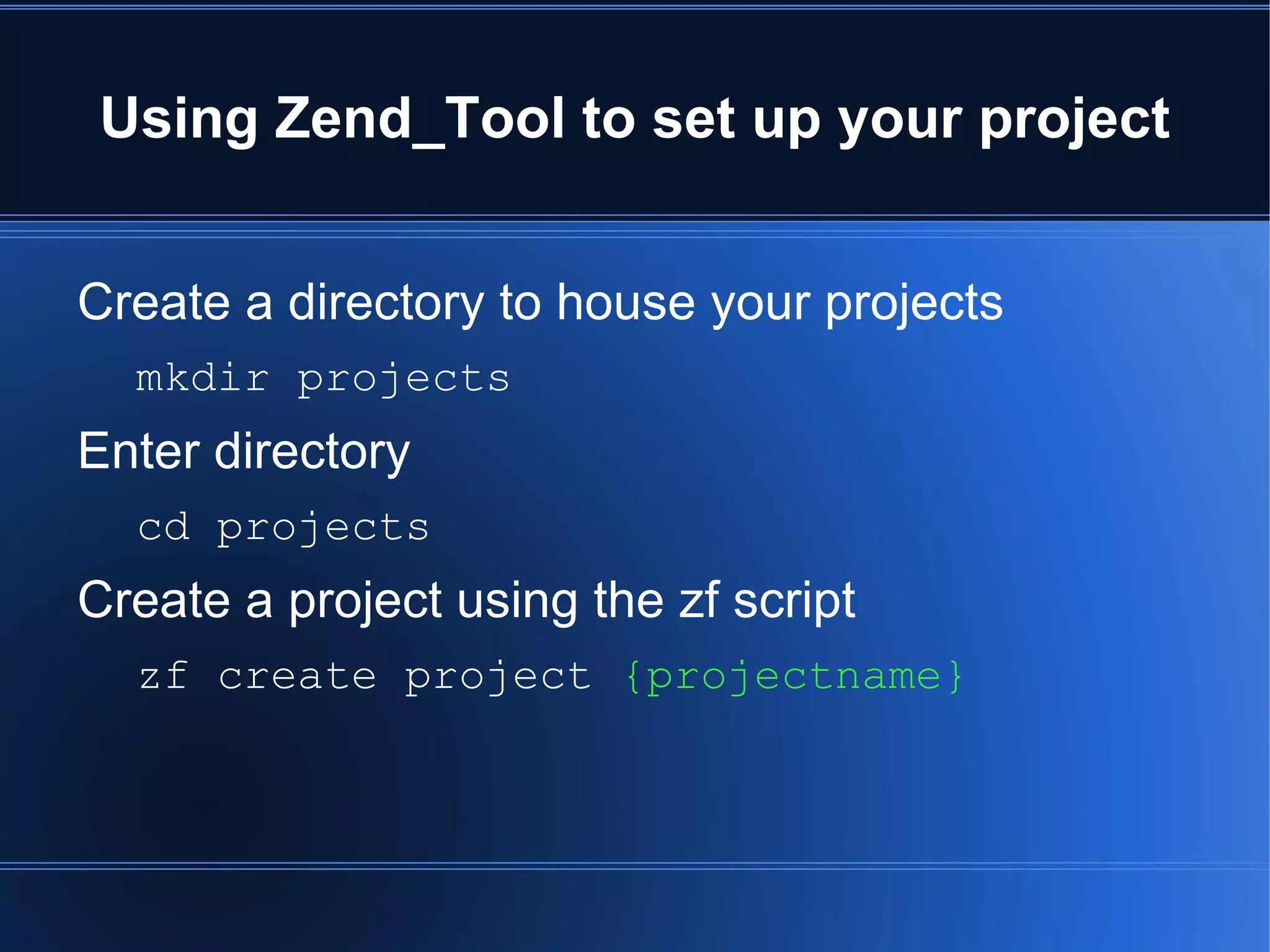 Using Zend_Tool to set up your project

Create a directory to house your projects

mkdir projects

Enter directory

cd projects

Create a project using the zf script

zf create project {projectname}